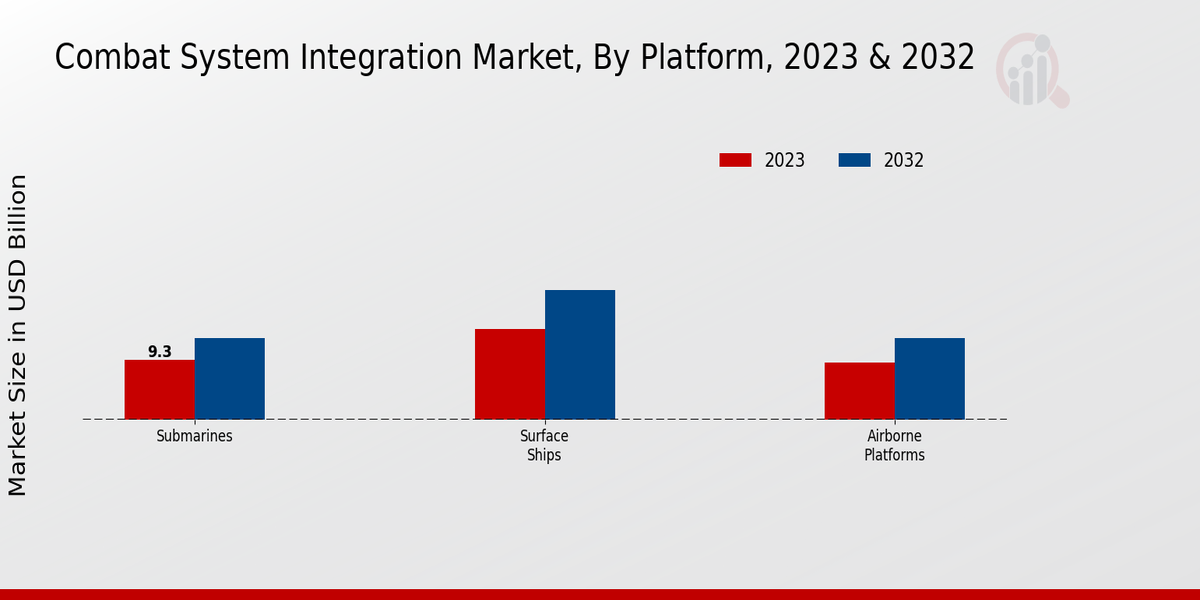 Combat System Integration Market, By Platform, 2023 & 2032

2023
2032

Market Size in USD Billion

9.3

Submarines
Surface Ships
Airborne Platforms